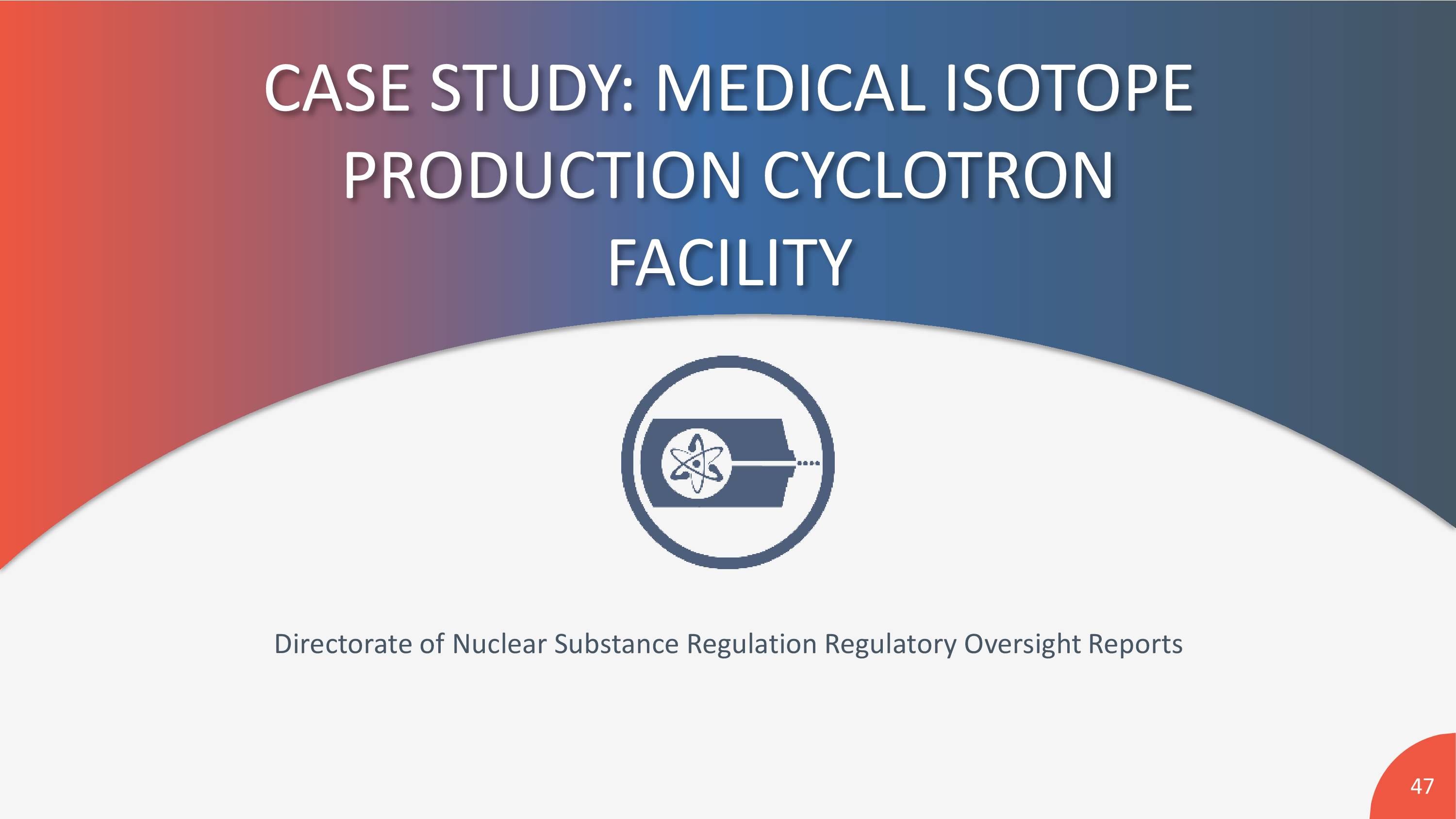 CASE STUDY: MEDICAL ISOTOPE PRODUCTION CYCLOTRON FACILITY

Directorate of Nuclear Substance Regulation Regulatory Oversight Reports

47